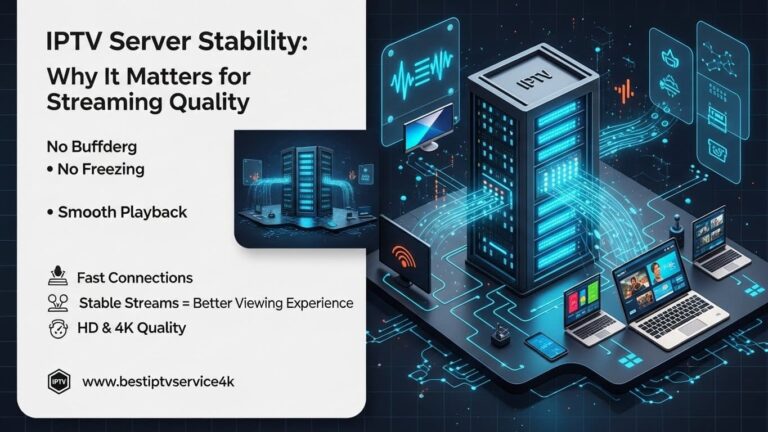 IPTV Server Stability:
Why It Matters for Streaming Quality

No Buffderg
• No Freezing

• Smooth Playback

Fast Connections
Stable Streams = Better Viewing Experience
HD & 4K Quality

IPTV www.bestiptvservice4k

IPTV